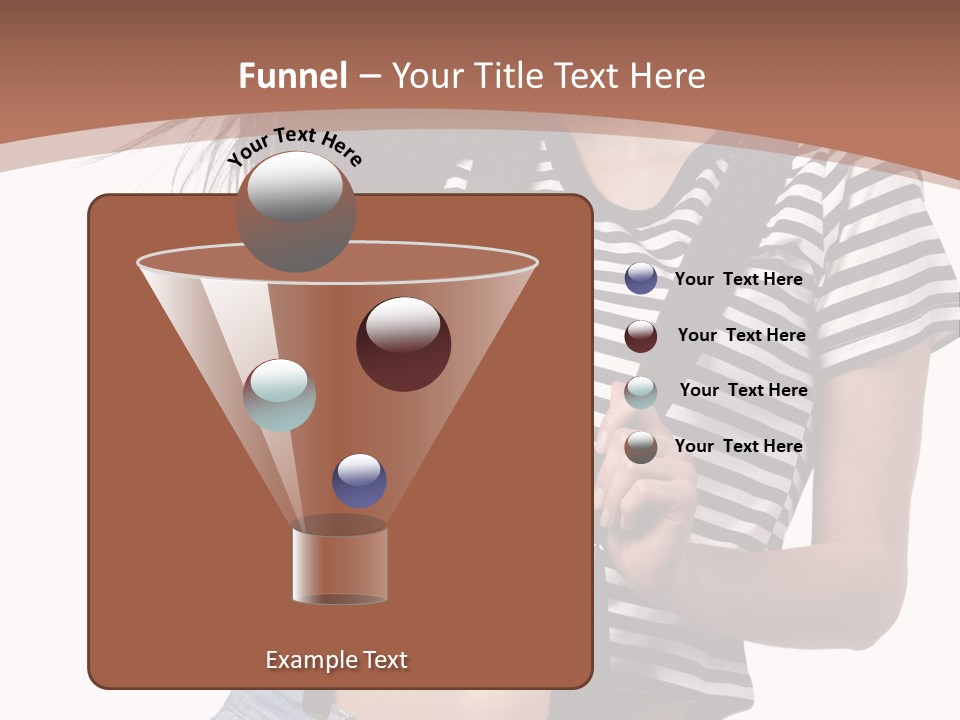 Funnel – Your Title Text Here

Your Text Here

Your Text Here

Your Text Here

Your Text Here

Your Text Here

Example Text